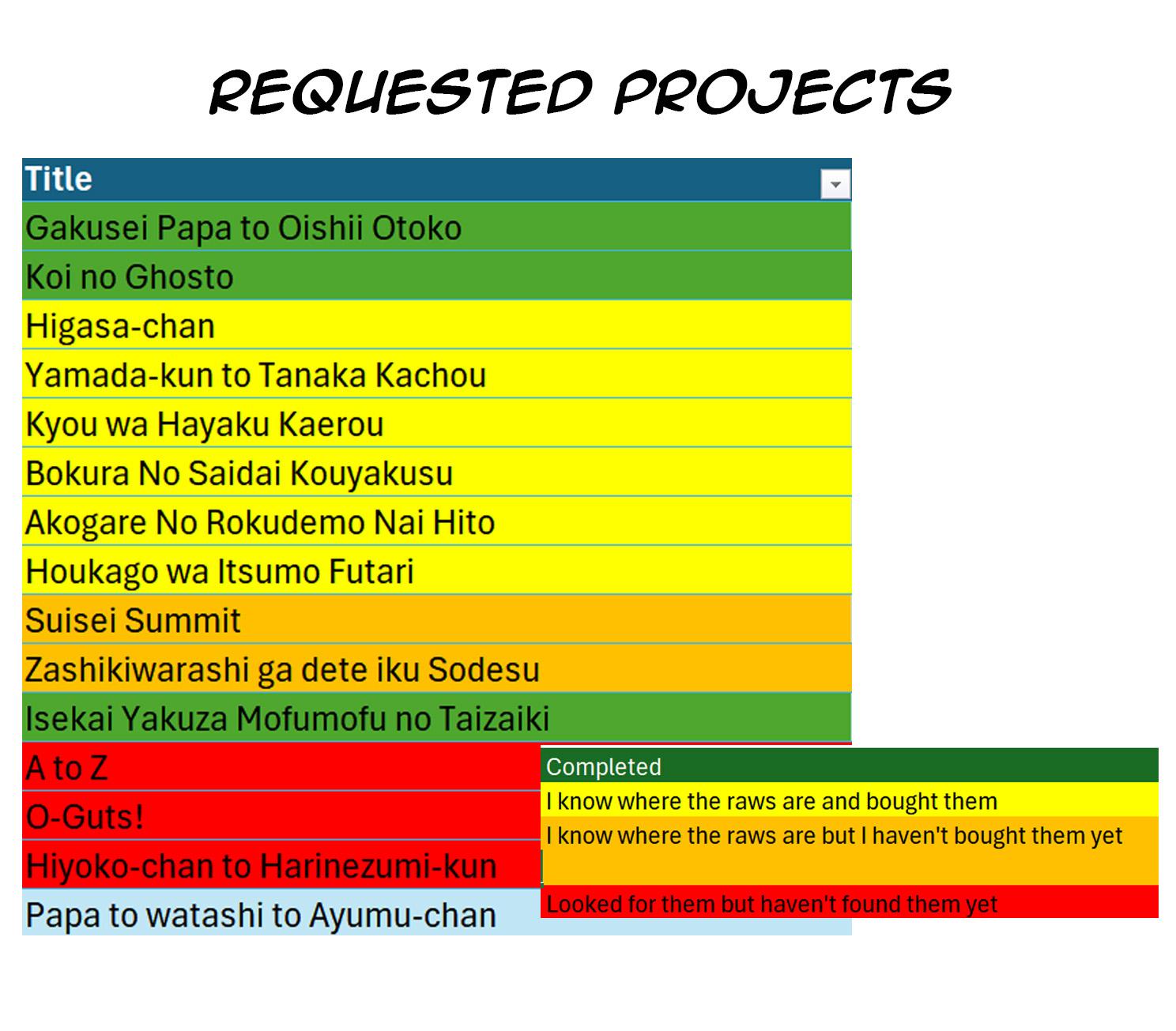 REQUESTED PROJECTS

| Title |
|---|
| Gakusei Papa to Oishii Otoko |
| Koi no Ghosto |
| Higasa-chan |
| Yamada-kun to Tanaka Kachou |
| Kyou wa Hayaku Kaerou |
| Bokura No Saidai Kouyakusu |
| Akogare No Rokudemo Nai Hito |
| Houkago wa Itsumo Futari |
| Suisei Summit |
| Zashikiwarashi ga dete iku Sodesu |
| Isekai Yakuza Mofumofu no Taizaiki |
| A to Z |
| O-Guts! |
| Hiyoko-chan to Harinezumi-kun |
| Papa to watashi to Ayumu-chan |

Completed
I know where the raws are and bought them
I know where the raws are but I haven't bought them yet
Looked for them but haven't found them yet